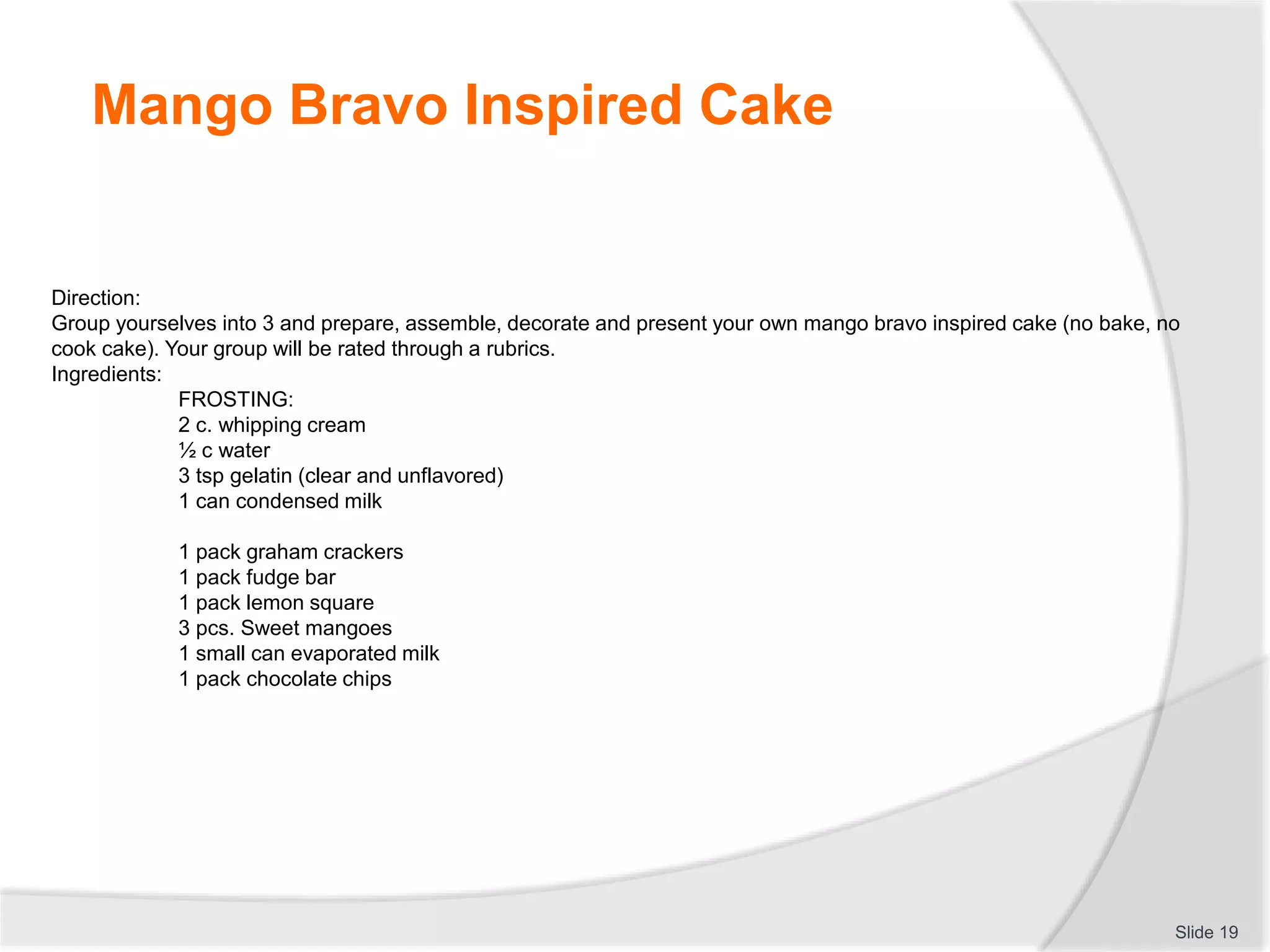 Mango Bravo Inspired Cake

Direction:
Group yourselves into 3 and prepare, assemble, decorate and present your own mango bravo inspired cake (no bake, no cook cake). Your group will be rated through a rubrics.
Ingredients:

FROSTING:
2 c. whipping cream
½ c water
3 tsp gelatin (clear and unflavored)
1 can condensed milk

1 pack graham crackers
1 pack fudge bar
1 pack lemon square
3 pcs. Sweet mangoes
1 small can evaporated milk
1 pack chocolate chips

Slide 19